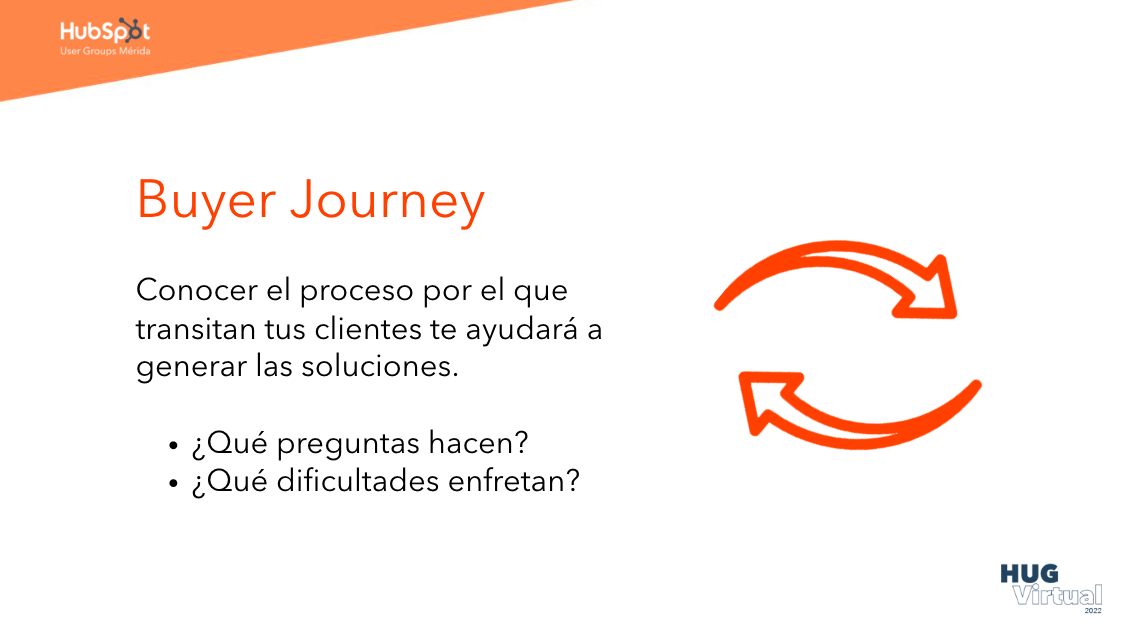 HubSpot
User Groups Mérida

Buyer Journey

Conocer el proceso por el que transitan tus clientes te ayudará a generar las soluciones.

• ¿Qué preguntas hacen?
• ¿Qué dificultades enfretan?

HUG
Virtual
2022